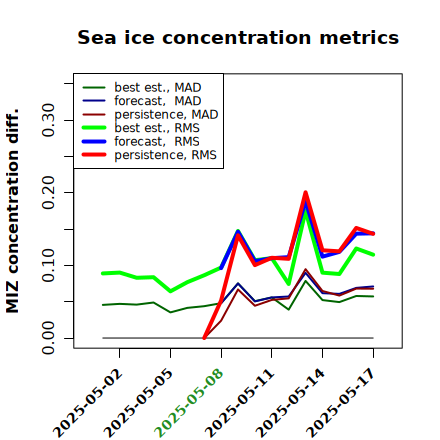 Sea ice concentration metrics

best est., MAD
forecast, MAD
persistence, MAD
best est., RMS
forecast, RMS
persistence, RMS

MIZ concentration diff.

0.00
0.10
0.20
0.30

2025-05-02
2025-05-05
2025-05-08
2025-05-11
2025-05-14
2025-05-17